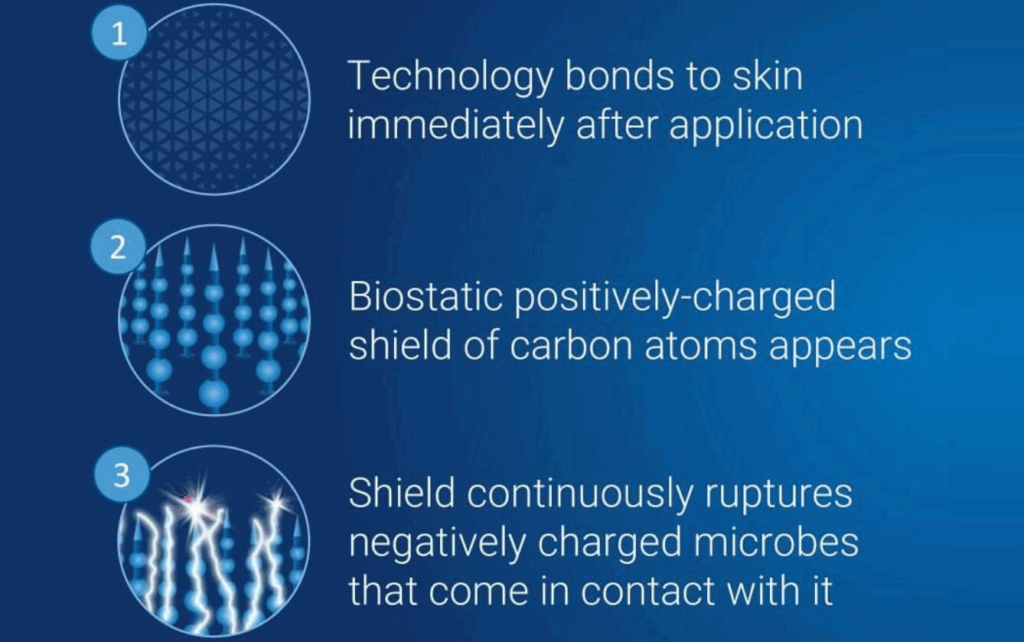 1

Technology bonds to skin immediately after application

2

Biostatic positively-charged shield of carbon atoms appears

3

Shield continuously ruptures negatively charged microbes that come in contact with it